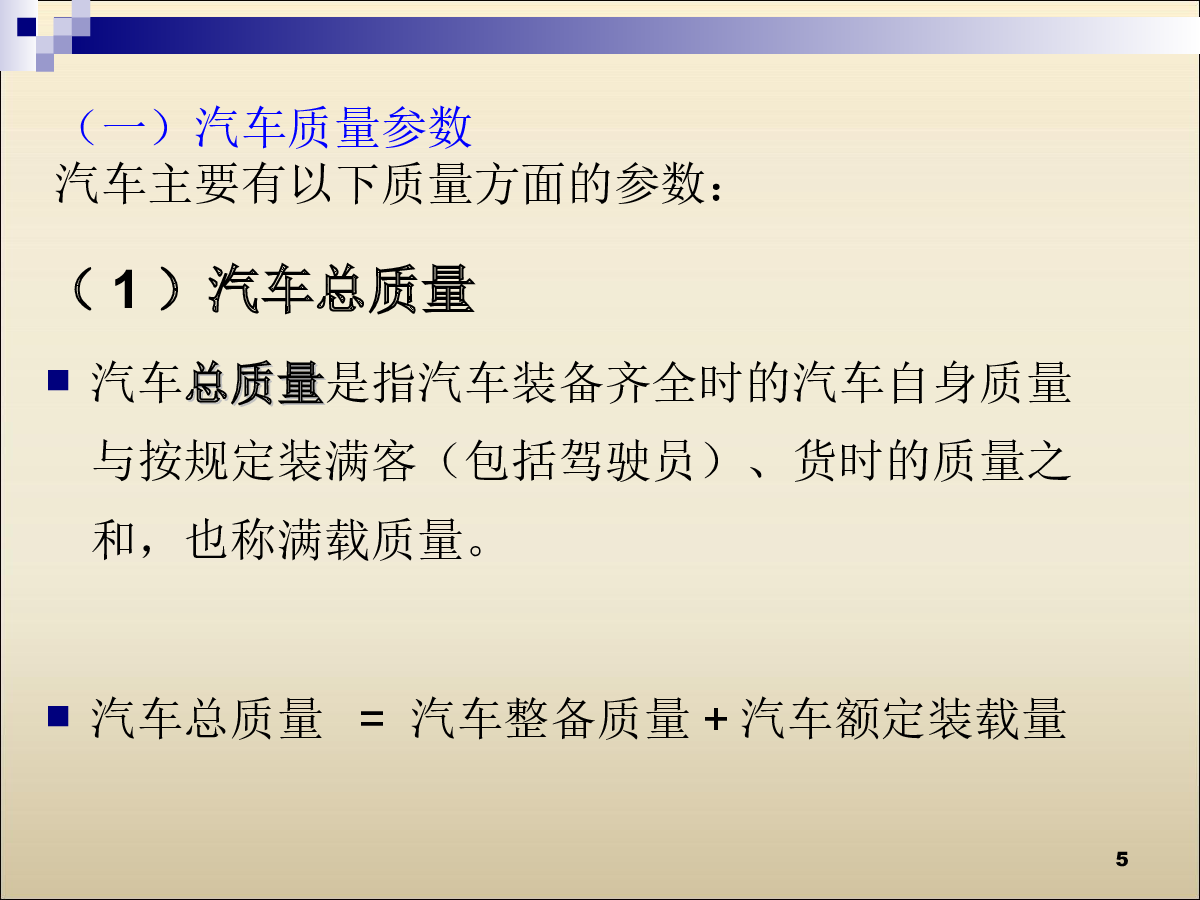 （一）汽车质量参数
汽车主要有以下质量方面的参数：

（1）汽车总质量

汽车总质量是指汽车装备齐全时的汽车自身质量与按规定装满客（包括驾驶员）、货时的质量之和，也称满载质量。

汽车总质量 = 汽车整备质量 + 汽车额定装载量

5